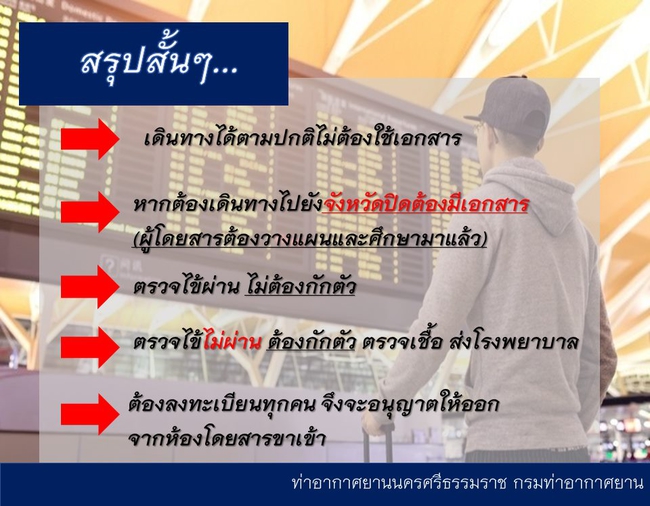 สรุปสั้นๆ...

เดินทางได้ตามปกติไม่ต้องใช้เอกสาร

หากต้องเดินทางไปยังจังหวัดปิดต้องมีเอกสาร (ผู้โดยสารต้องวางแผนและศึกษามาแล้ว)

ตรวจไข้ผ่าน ไม่ต้องกักตัว

ตรวจไข้ไม่ผ่าน ต้องกักตัว ตรวจเชื้อ ส่งโรงพยาบาล

ต้องลงทะเบียนทุกคน จึงจะอนุญาตให้ออกจากห้องโดยสารขาเข้า

ท่าอากาศยานนครศรีธรรมราช กรมท่าอากาศยาน